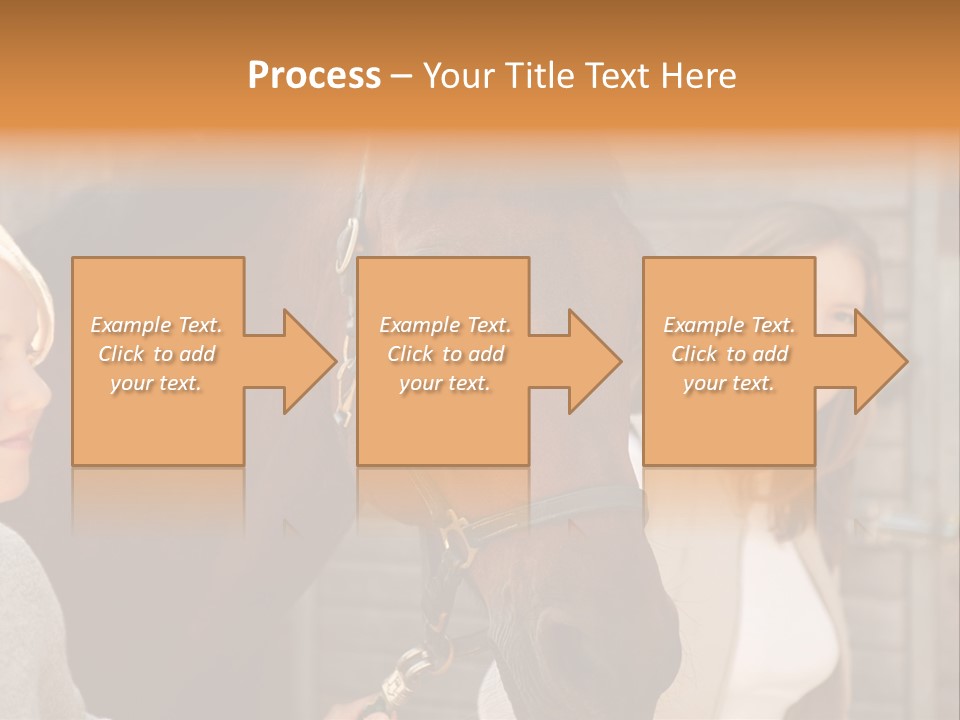 Process – Your Title Text Here

Example Text. Click to add your text.

Example Text. Click to add your text.

Example Text. Click to add your text.